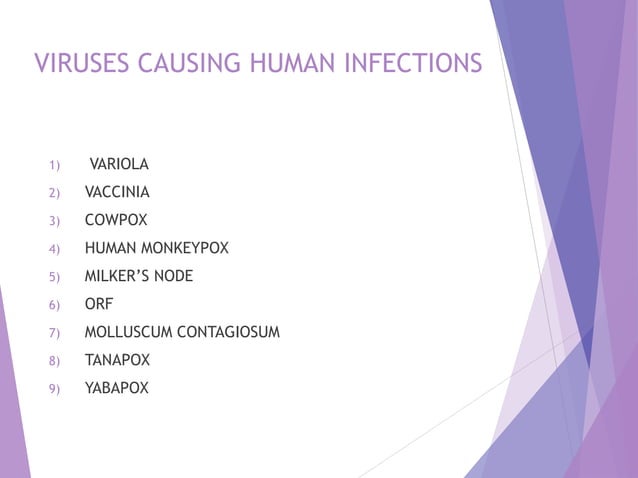 VIRUSES CAUSING HUMAN INFECTIONS

1) VARIOLA
2) VACCINIA
3) COWPOX
4) HUMAN MONKEYPOX
5) MILKER'S NODE
6) ORF
7) MOLLUSCUM CONTAGIOSUM
8) TANAPOX
9) YABAPOX